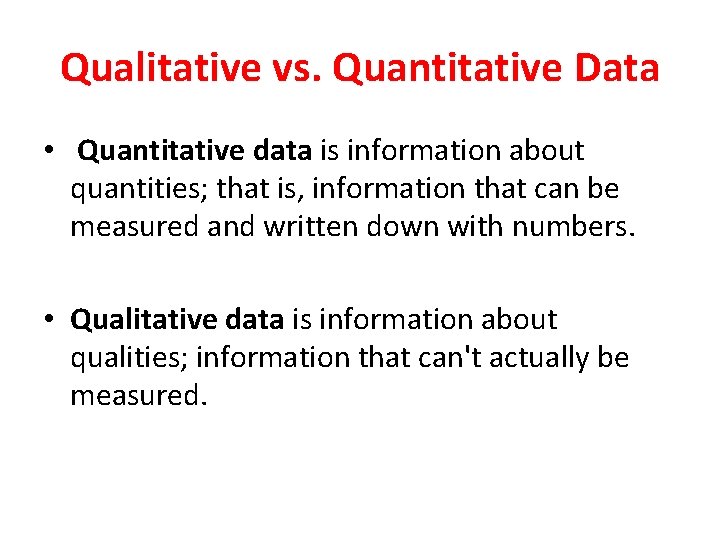 Qualitative vs. Quantitative Data

• Quantitative data is information about quantities; that is, information that can be measured and written down with numbers.

• Qualitative data is information about qualities; information that can't actually be measured.